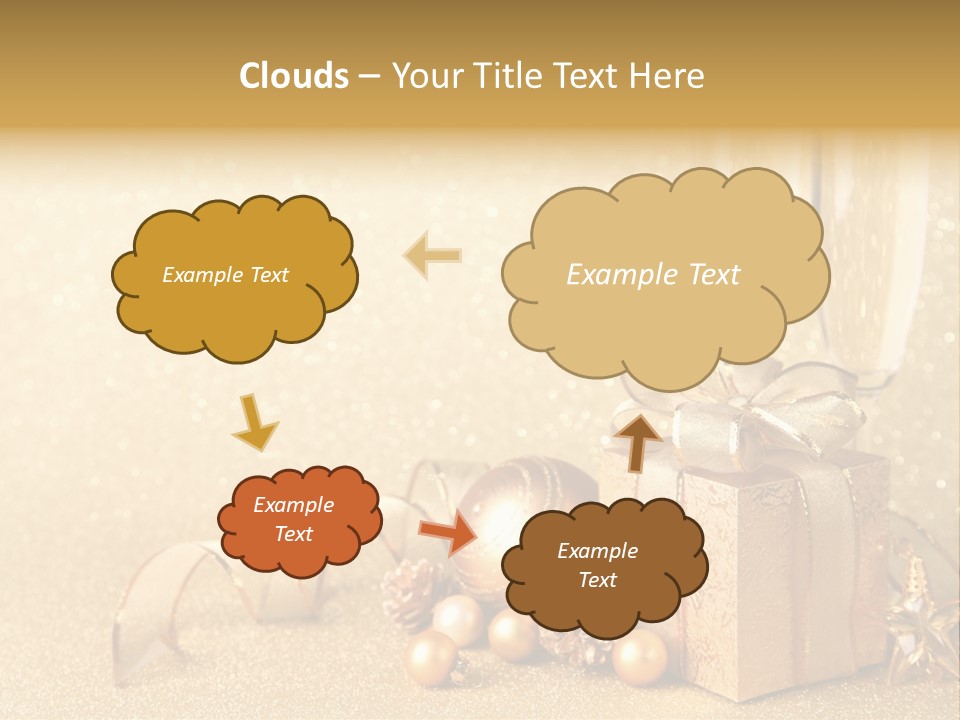 Clouds – Your Title Text Here

Example Text

Example Text

Example Text

Example Text